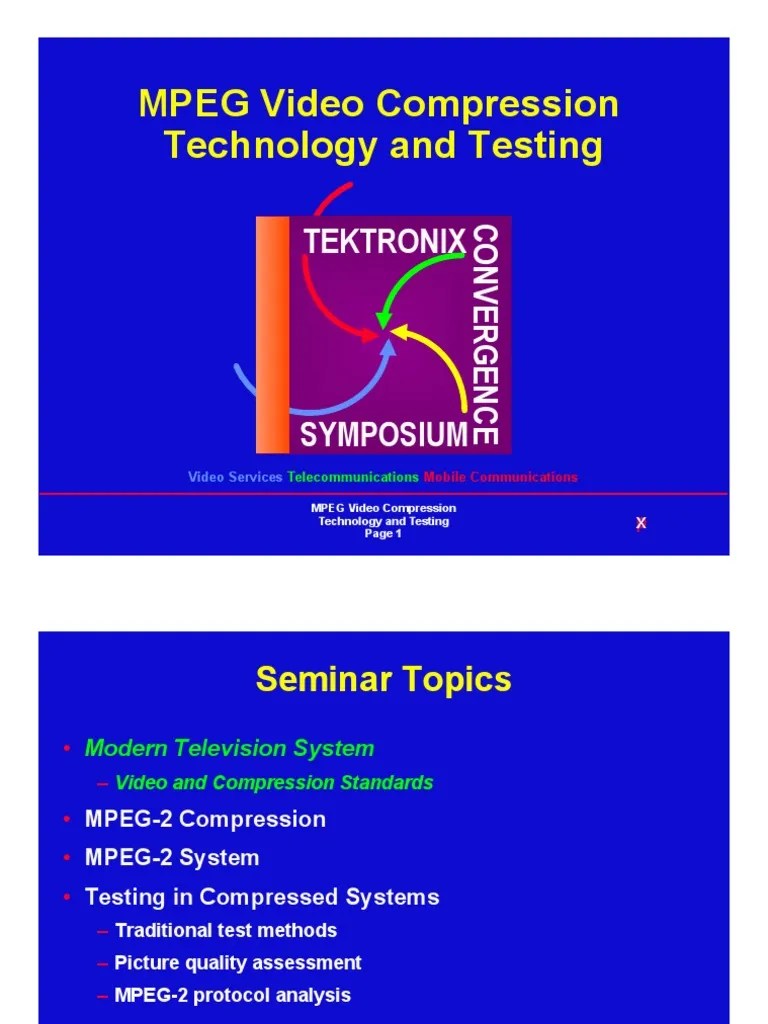 MPEG Video Compression Technology and Testing

TEKTRONIX CONVERGENCE SYMPOSIUM

Video Services Telecommunications Mobile Communications

MPEG Video Compression
Technology and Testing
Page 1

X

Seminar Topics

• Modern Television System
– Video and Compression Standards
• MPEG-2 Compression
• MPEG-2 System
• Testing in Compressed Systems
– Traditional test methods
– Picture quality assessment
– MPEG-2 protocol analysis